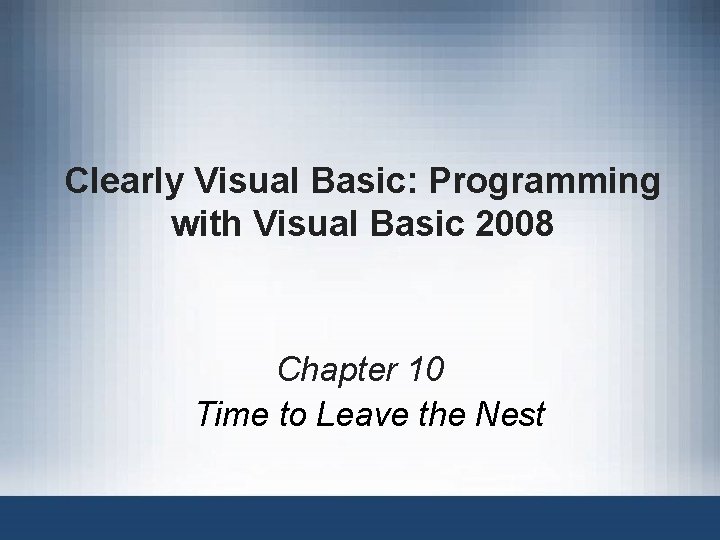 Clearly Visual Basic: Programming with Visual Basic 2008

Chapter 10
Time to Leave the Nest